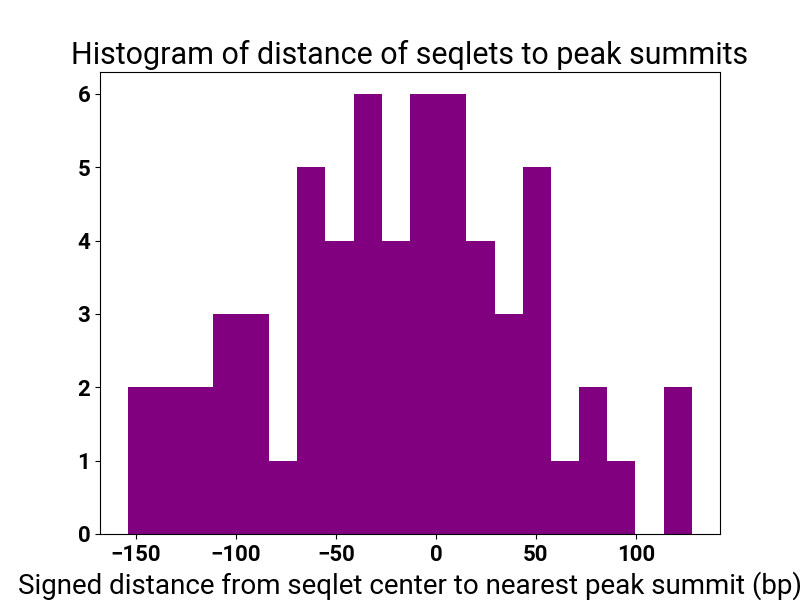 Histogram of distance of seqlets to peak summits

6
5
4
3
2
1
0

−150 −100 −50 0 50 100

Signed distance from seqlet center to nearest peak summit (bp)